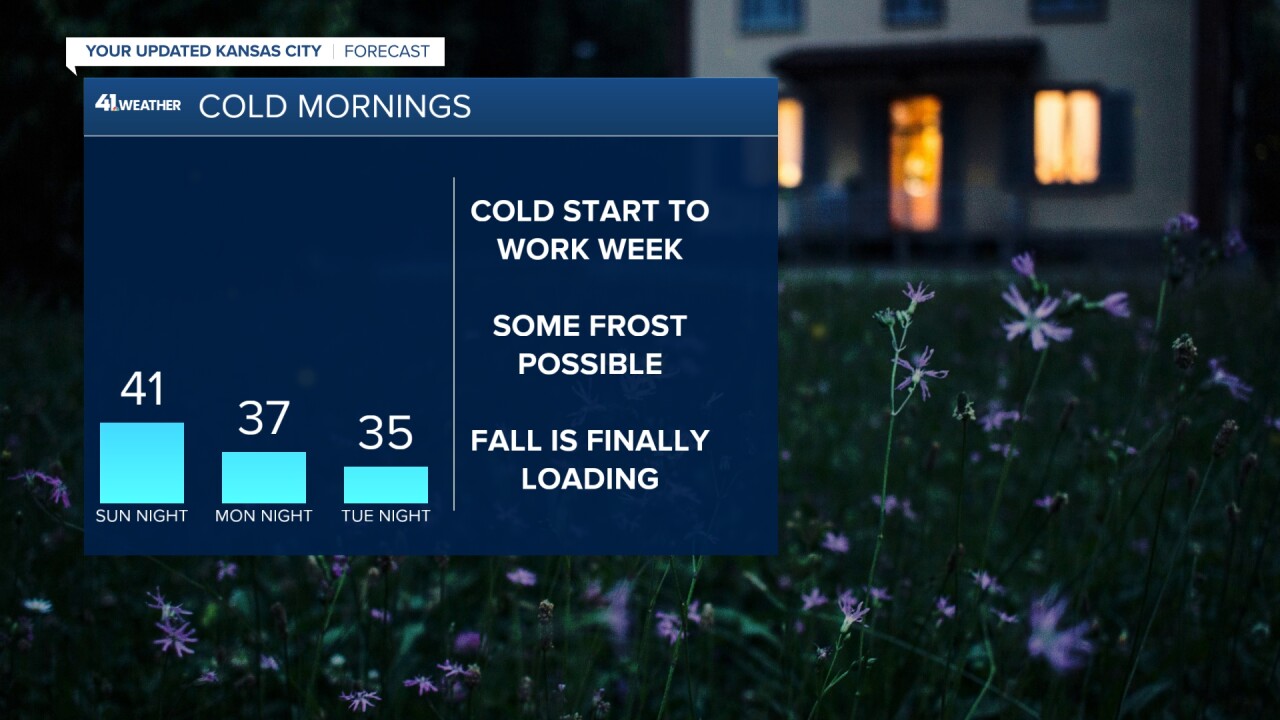 YOUR UPDATED KANSAS CITY | FORECAST

41 WEATHER COLD MORNINGS

41
SUN NIGHT

37
MON NIGHT

35
TUE NIGHT

COLD START TO WORK WEEK

SOME FROST POSSIBLE

FALL IS FINALLY LOADING